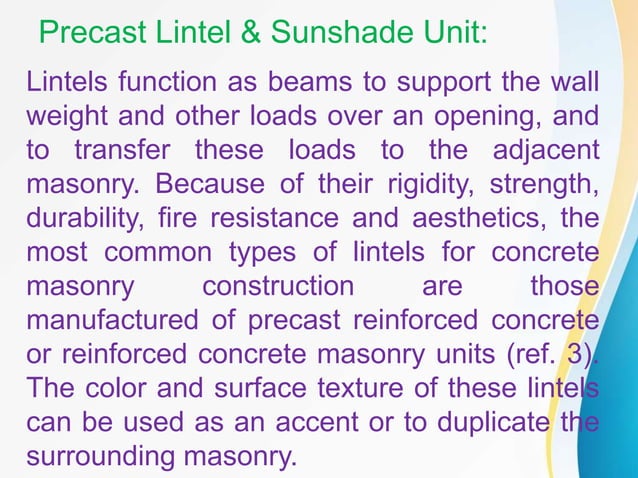 Precast Lintel & Sunshade Unit:

Lintels function as beams to support the wall weight and other loads over an opening, and to transfer these loads to the adjacent masonry. Because of their rigidity, strength, durability, fire resistance and aesthetics, the most common types of lintels for concrete masonry construction are those manufactured of precast reinforced concrete or reinforced concrete masonry units (ref. 3). The color and surface texture of these lintels can be used as an accent or to duplicate the surrounding masonry.